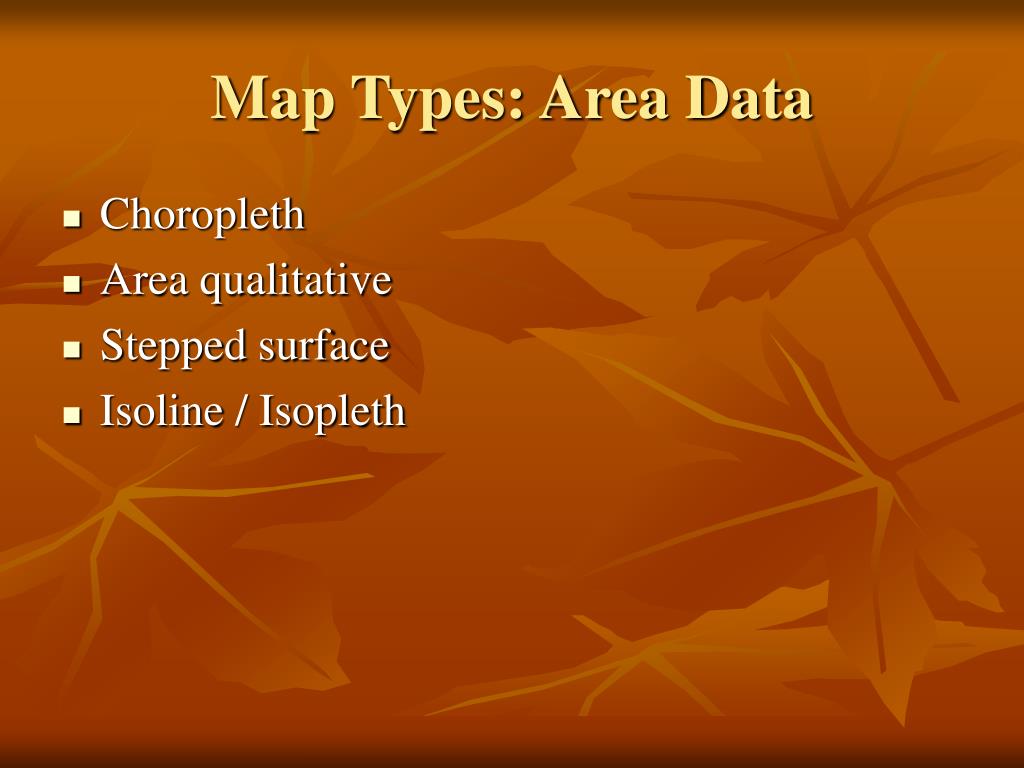 Map Types: Area Data

- Choropleth
- Area qualitative
- Stepped surface
- Isoline / Isopleth